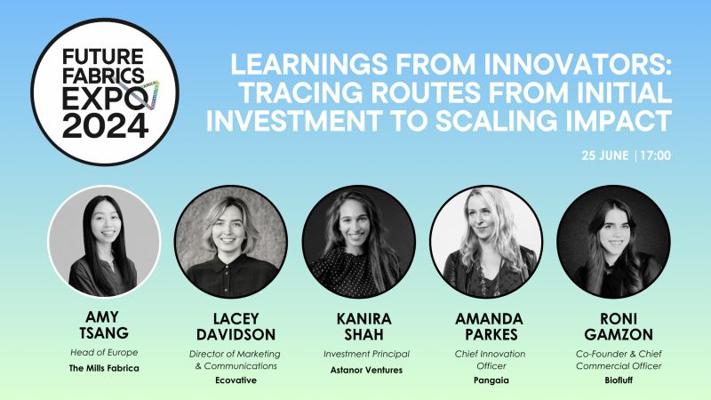 FUTURE FABRICS EXPO 2024

LEARNINGS FROM INNOVATORS: TRACING ROUTES FROM INITIAL INVESTMENT TO SCALING IMPACT

25 JUNE | 17:00

AMY TSANG
Head of Europe
The Mills Fabrica

LACEY DAVIDSON
Director of Marketing & Communications
Ecovative

KANIRA SHAH
Investment Principal
Astanor Ventures

AMANDA PARKES
Chief Innovation Officer
Pangaia

RONI GAMZON
Co-Founder & Chief Commercial Officer
Biofluff